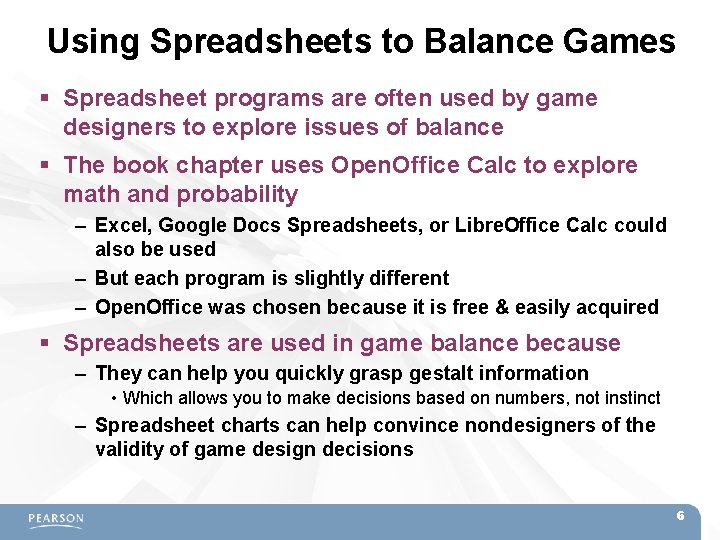 Using Spreadsheets to Balance Games

▪ Spreadsheet programs are often used by game designers to explore issues of balance

▪ The book chapter uses OpenOffice Calc to explore math and probability

– Excel, Google Docs Spreadsheets, or LibreOffice Calc could also be used

– But each program is slightly different

– OpenOffice was chosen because it is free & easily acquired

▪ Spreadsheets are used in game balance because

– They can help you quickly grasp gestalt information

• Which allows you to make decisions based on numbers, not instinct

– Spreadsheet charts can help convince nondesigners of the validity of game design decisions

PEARSON

6